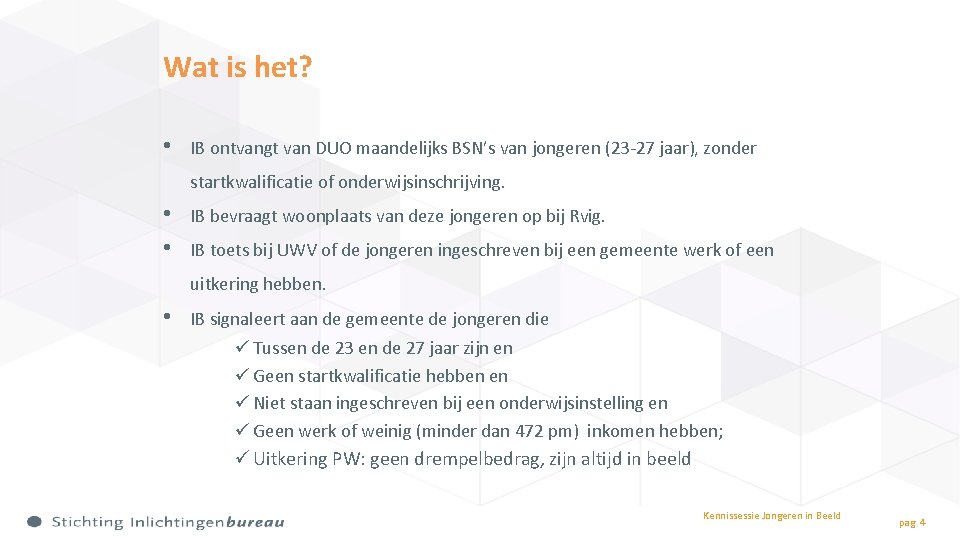 Wat is het?

• IB ontvangt van DUO maandelijks BSN's van jongeren (23-27 jaar), zonder startkwalificatie of onderwijsinschrijving.

• IB bevraagt woonplaats van deze jongeren op bij Rvig.

• IB toets bij UWV of de jongeren ingeschreven bij een gemeente werk of een uitkering hebben.

• IB signaleert aan de gemeente de jongeren die
✓ Tussen de 23 en de 27 jaar zijn en
✓ Geen startkwalificatie hebben en
✓ Niet staan ingeschreven bij een onderwijsinstelling en
✓ Geen werk of weinig (minder dan 472 pm) inkomen hebben;
✓ Uitkering PW: geen drempelbedrag, zijn altijd in beeld

Stichting Inlichtingenbureau

Kennissessie Jongeren in Beeld

pag 4